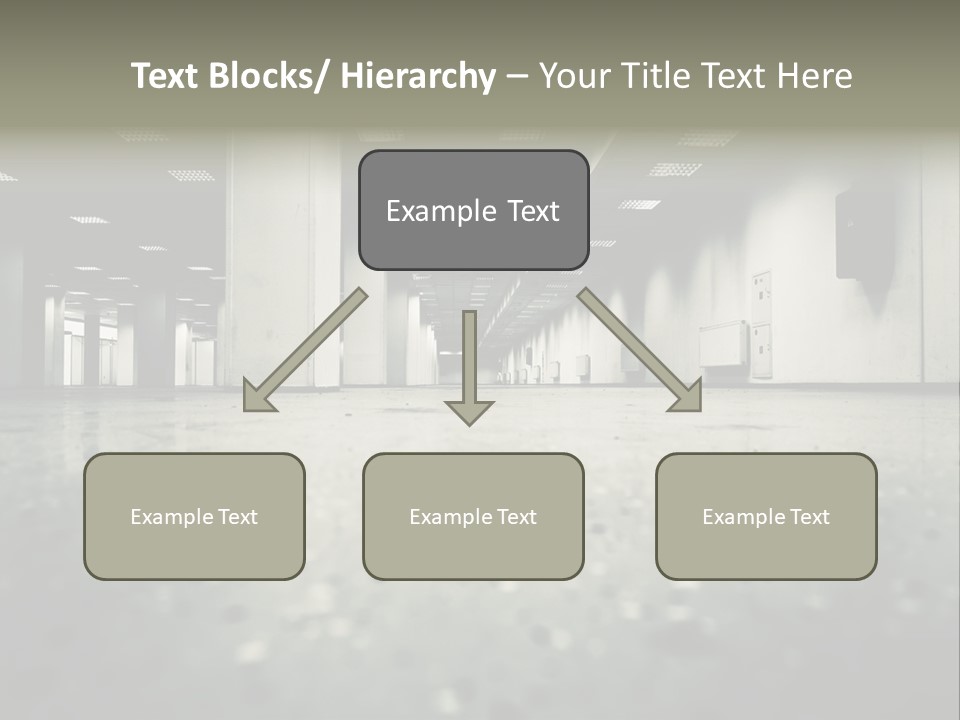 Text Blocks/ Hierarchy – Your Title Text Here

Example Text

Example Text

Example Text

Example Text